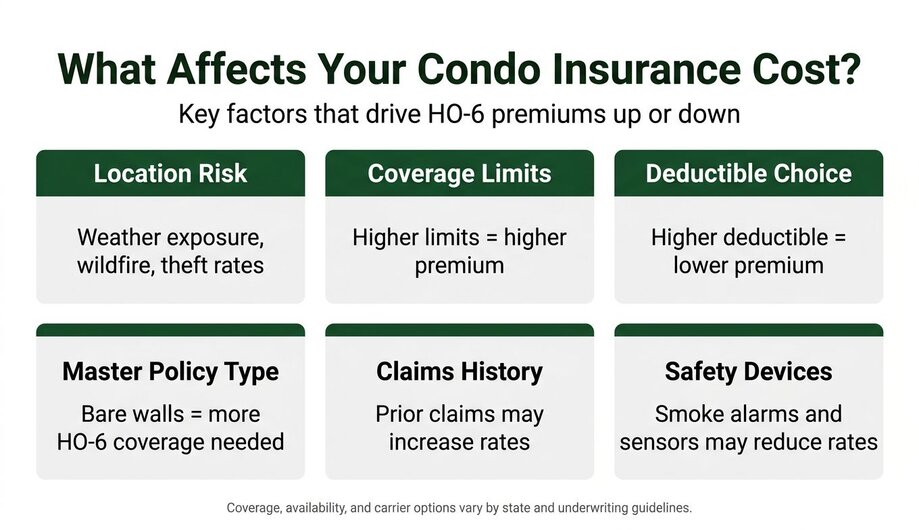 What Affects Your Condo Insurance Cost?

Key factors that drive HO-6 premiums up or down

Location Risk

Weather exposure, wildfire, theft rates

Coverage Limits

Higher limits = higher premium

Deductible Choice

Higher deductible = lower premium

Master Policy Type

Bare walls = more HO-6 coverage needed

Claims History

Prior claims may increase rates

Safety Devices

Smoke alarms and sensors may reduce rates

Coverage, availability, and carrier options vary by state and underwriting guidelines.